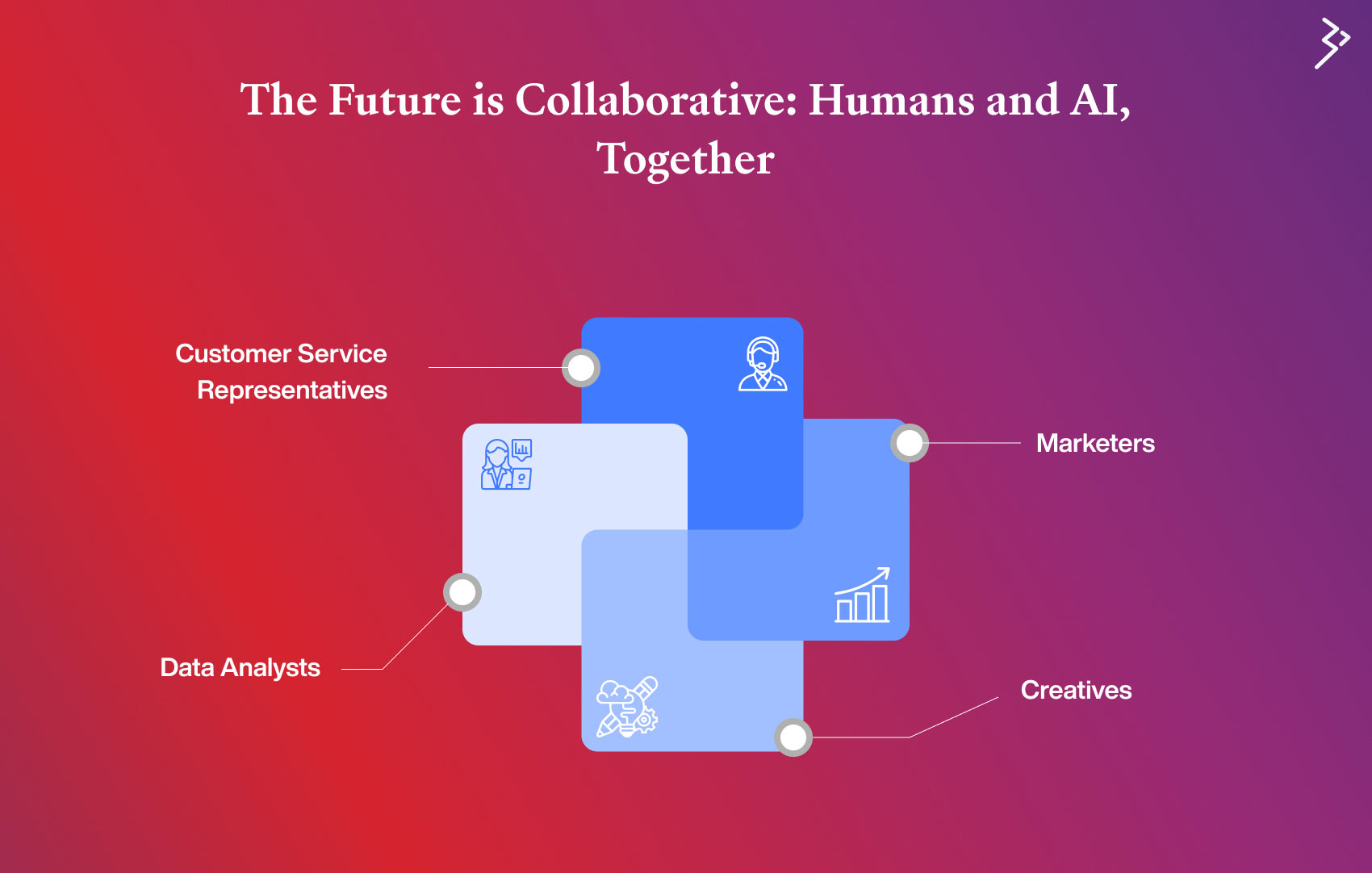 The Future is Collaborative: Humans and AI, Together

Customer Service Representatives

Marketers

Data Analysts

Creatives